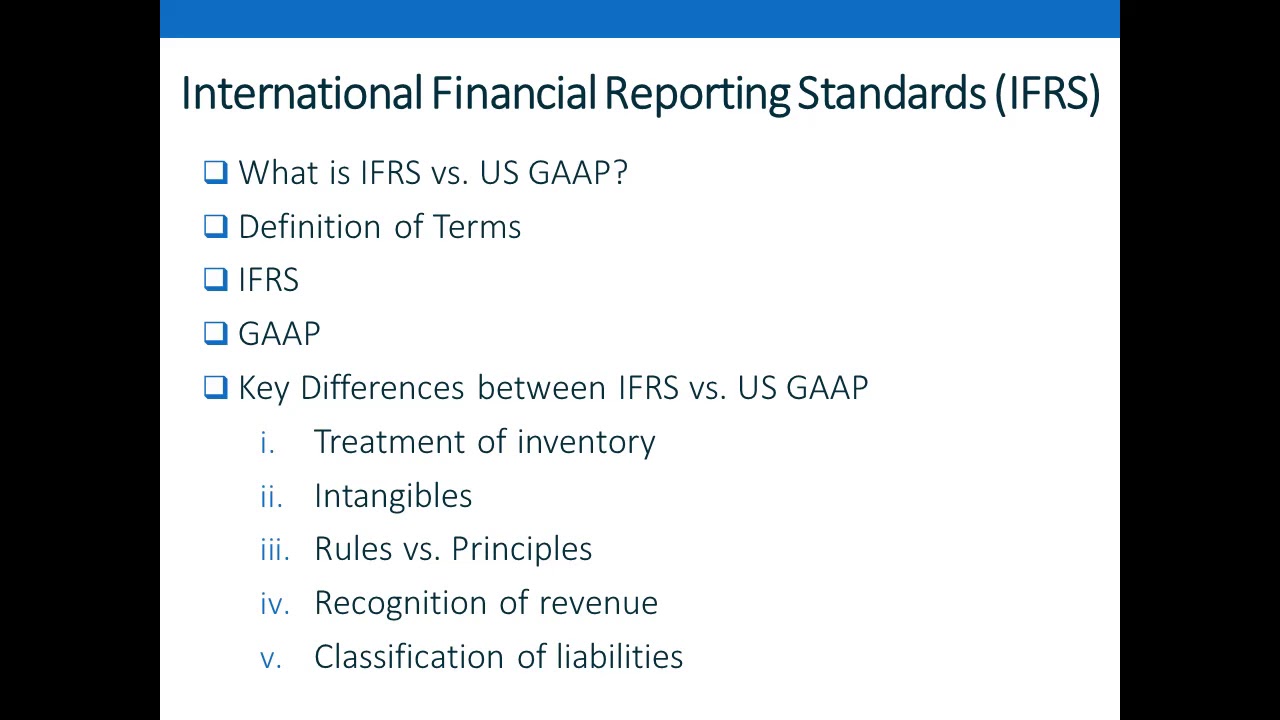 International Financial Reporting Standards (IFRS)

❑ What is IFRS vs. US GAAP?
❑ Definition of Terms
❑ IFRS
❑ GAAP
❑ Key Differences between IFRS vs. US GAAP
i. Treatment of inventory
ii. Intangibles
iii. Rules vs. Principles
iv. Recognition of revenue
v. Classification of liabilities